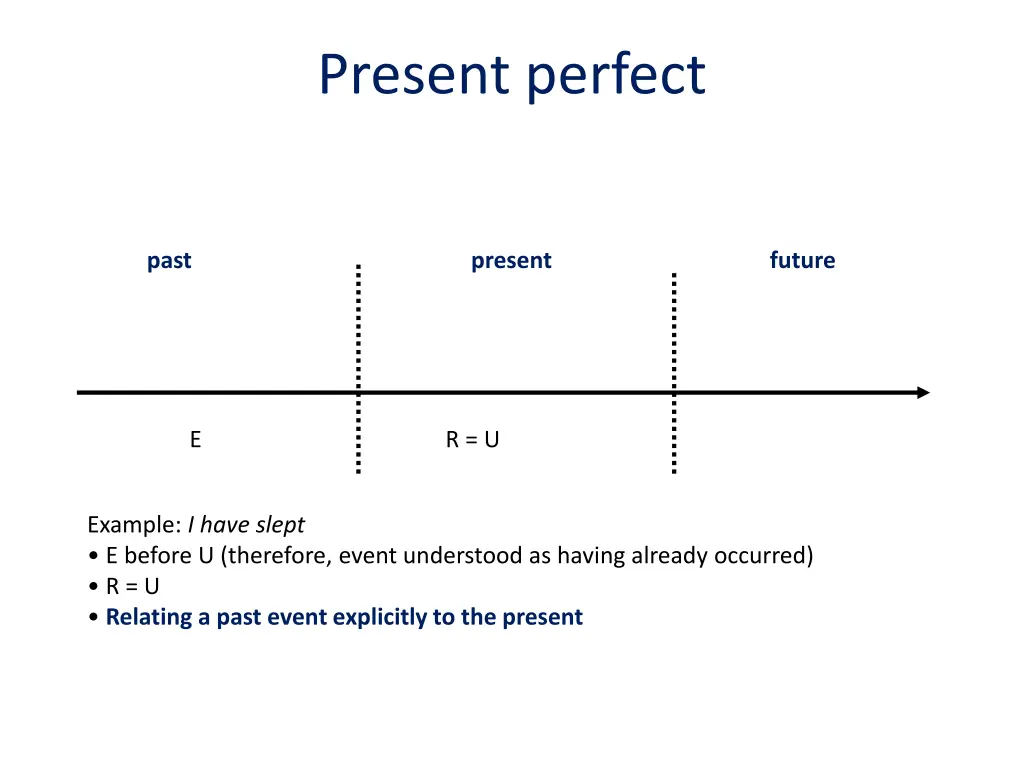 Present perfect

past

present

future

E

R = U

Example: I have slept
• E before U (therefore, event understood as having already occurred)
• R = U
• Relating a past event explicitly to the present